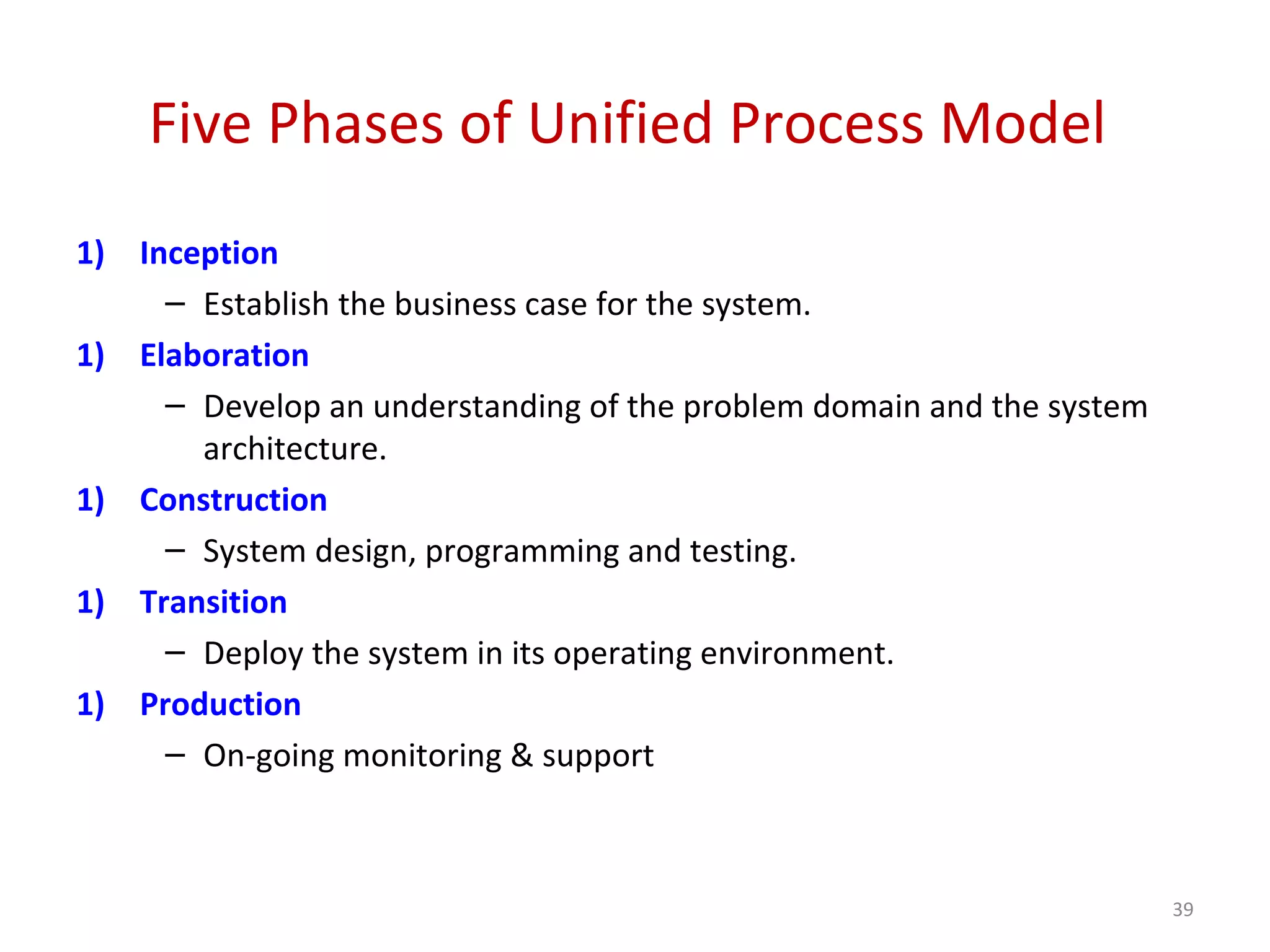 Five Phases of Unified Process Model

1) Inception

– Establish the business case for the system.

1) Elaboration

– Develop an understanding of the problem domain and the system architecture.

1) Construction

– System design, programming and testing.

1) Transition

– Deploy the system in its operating environment.

1) Production

– On-going monitoring & support

39